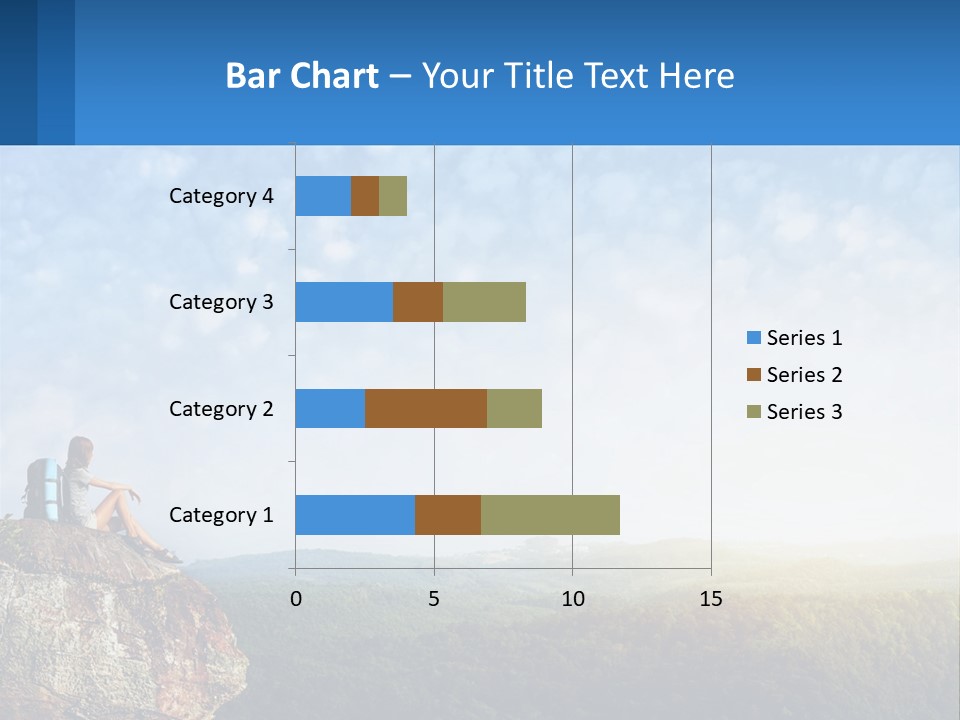 Bar Chart – Your Title Text Here

Category 4
Category 3
Category 2
Category 1

0
5
10
15

Series 1
Series 2
Series 3